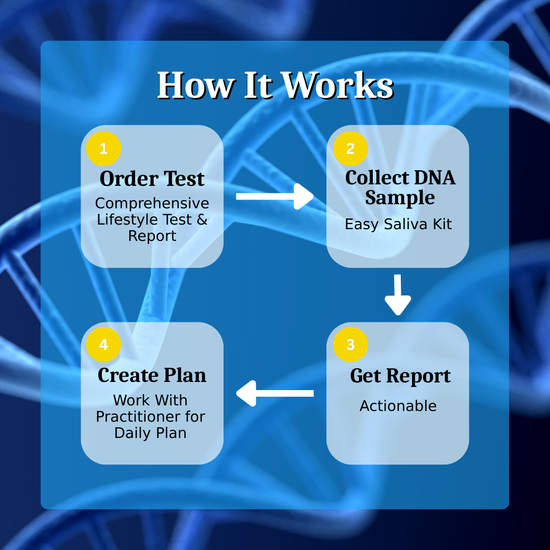 How It Works

1
Order Test
Comprehensive Lifestyle Test & Report

2
Collect DNA Sample
Easy Saliva Kit

3
Get Report
Actionable

4
Create Plan
Work With Practitioner for Daily Plan